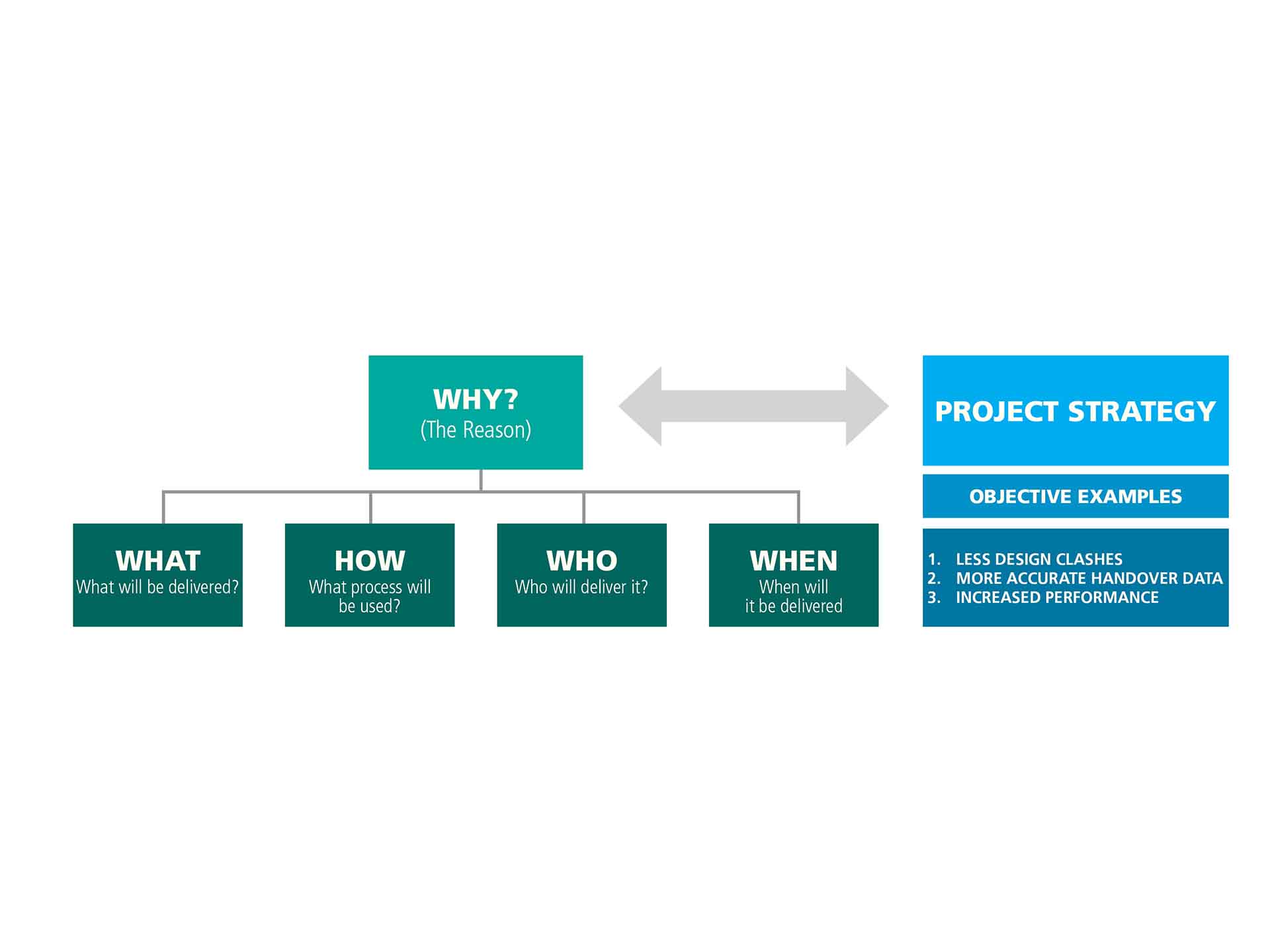 WHY?
(The Reason)

WHAT
What will be delivered?

HOW
What process will be used?

WHO
Who will deliver it?

WHEN
When will it be delivered

PROJECT STRATEGY

OBJECTIVE EXAMPLES

1. LESS DESIGN CLASHES
2. MORE ACCURATE HANDOVER DATA
3. INCREASED PERFORMANCE